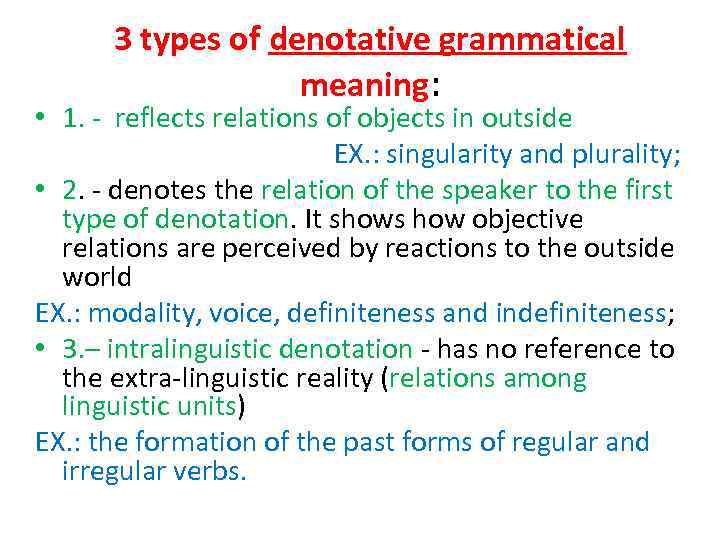 3 types of denotative grammatical meaning:

• 1. - reflects relations of objects in outside

EX.: singularity and plurality;

• 2. - denotes the relation of the speaker to the first type of denotation. It shows how objective relations are perceived by reactions to the outside world

EX.: modality, voice, definiteness and indefiniteness;

• 3.– intralinguistic denotation - has no reference to the extra-linguistic reality (relations among linguistic units)

EX.: the formation of the past forms of regular and irregular verbs.